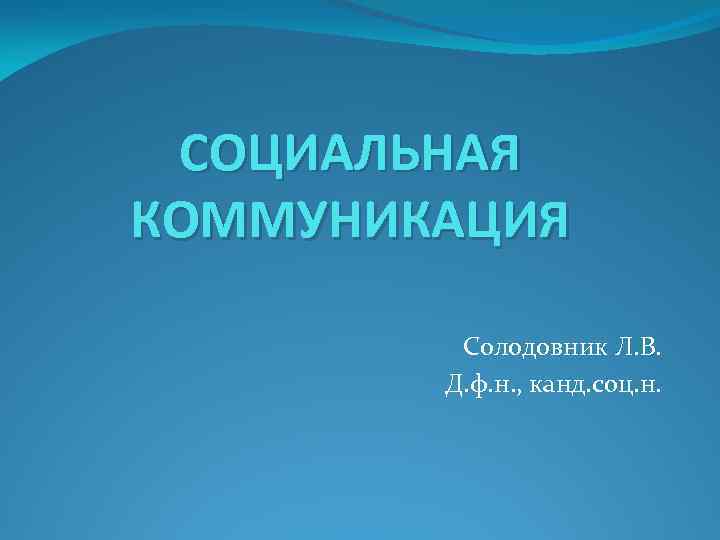 СОЦИАЛЬНАЯ КОММУНИКАЦИЯ

Солодовник Л.В.
Д.ф.н., канд.соц.н.